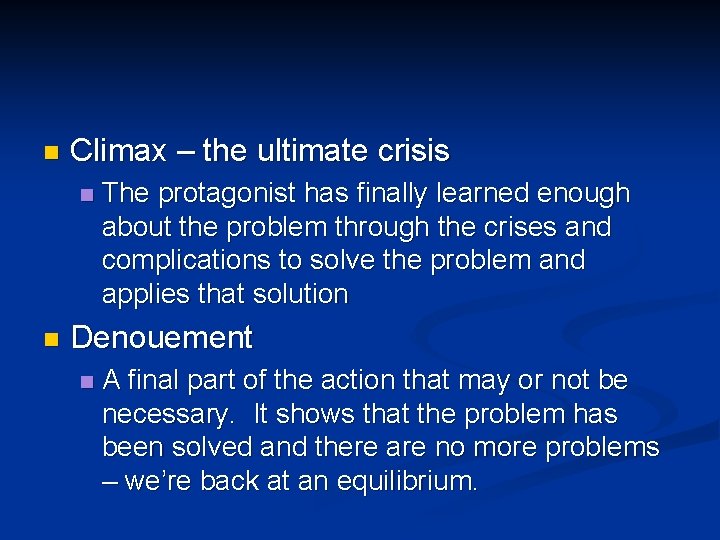 Climax – the ultimate crisis

The protagonist has finally learned enough about the problem through the crises and complications to solve the problem and applies that solution

Denouement

A final part of the action that may or not be necessary. It shows that the problem has been solved and there are no more problems – we're back at an equilibrium.